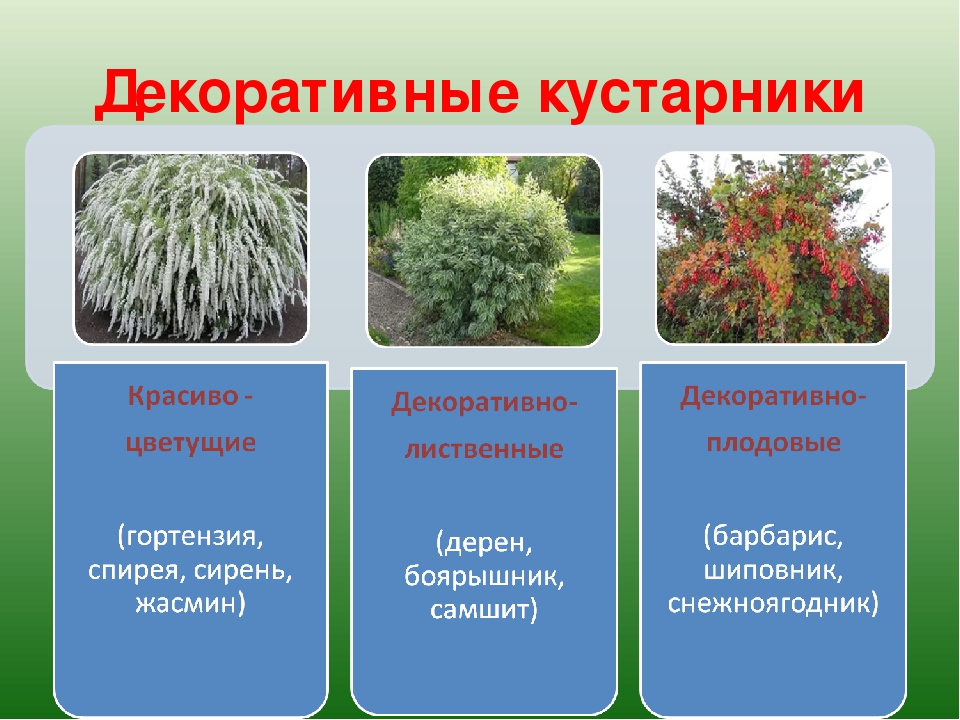 Декоративные кустарники

Красиво - цветущие

(гортензия, спирея, сирень, жасмин)

Декоративно-лиственные

(дерен, боярышник, самшит)

Декоративно-плодовые

(барбарис, шиповник, снежноягодник)